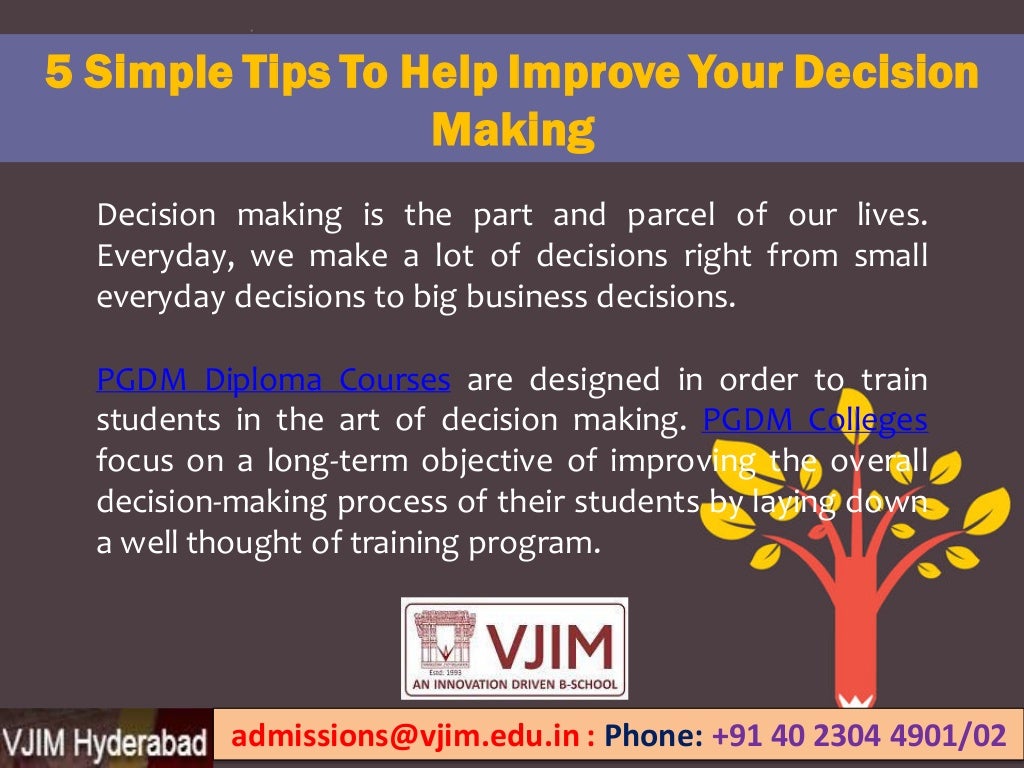 5 Simple Tips To Help Improve Your Decision Making

Decision making is the part and parcel of our lives. Everyday, we make a lot of decisions right from small everyday decisions to big business decisions.

PGDM Diploma Courses are designed in order to train students in the art of decision making. PGDM Colleges focus on a long-term objective of improving the overall decision-making process of their students by laying down a well thought of training program.

Estd: 1993
VJIM
AN INNOVATION DRIVEN B-SCHOOL

VJIM Hyderabad

admissions@vjim.edu.in : Phone: +91 40 2304 4901/02